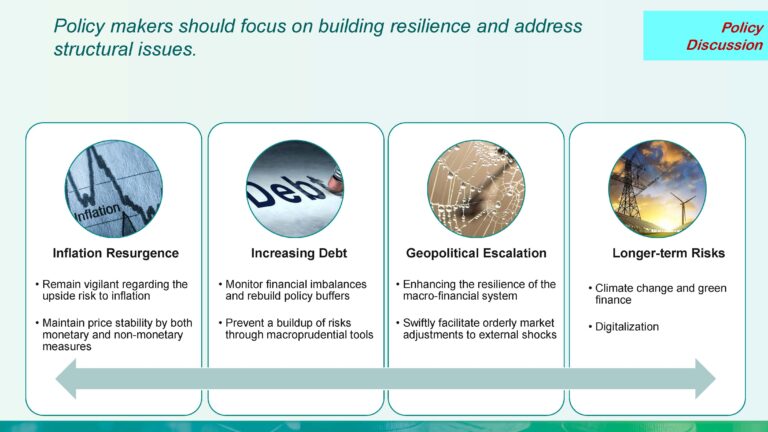 Policy makers should focus on building resilience and address structural issues.

Policy Discussion

Inflation

Debt

Inflation Resurgence

• Remain vigilant regarding the upside risk to inflation

• Maintain price stability by both monetary and non-monetary measures

Increasing Debt

• Monitor financial imbalances and rebuild policy buffers

• Prevent a buildup of risks through macroprudential tools

Geopolitical Escalation

• Enhancing the resilience of the macro-financial system

• Swiftly facilitate orderly market adjustments to external shocks

Longer-term Risks

• Climate change and green finance

• Digitalization